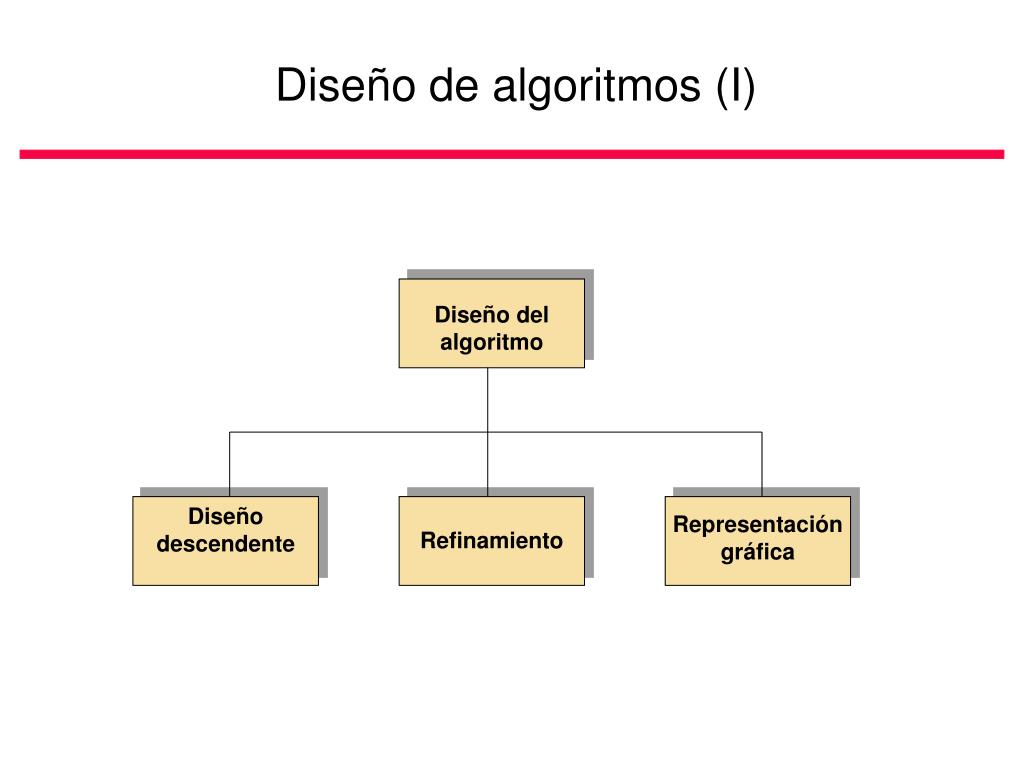 Diseño de algoritmos (I)

Diseño del algoritmo

Diseño descendente

Refinamiento

Representación gráfica